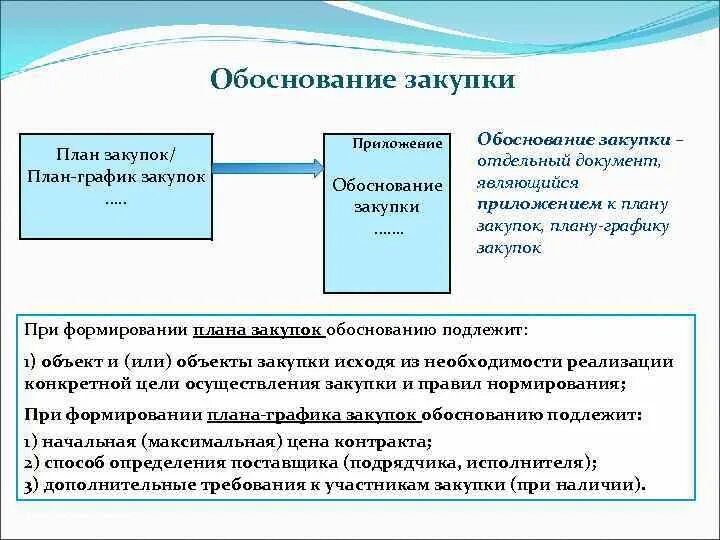 Обоснование закупки

План закупок/
План-график закупок
…..

Приложение

Обоснование закупки
…….

Обоснование закупки – отдельный документ, являющийся приложением к плану закупок, плану-графику закупок

При формировании плана закупок обоснованию подлежит:

1) объект и (или) объекты закупки исходя из необходимости реализации конкретной цели осуществления закупки и правил нормирования;

При формировании плана-графика закупок обоснованию подлежит:

1) начальная (максимальная) цена контракта;
2) способ определения поставщика (подрядчика, исполнителя);
3) дополнительные требования к участникам закупки (при наличии).